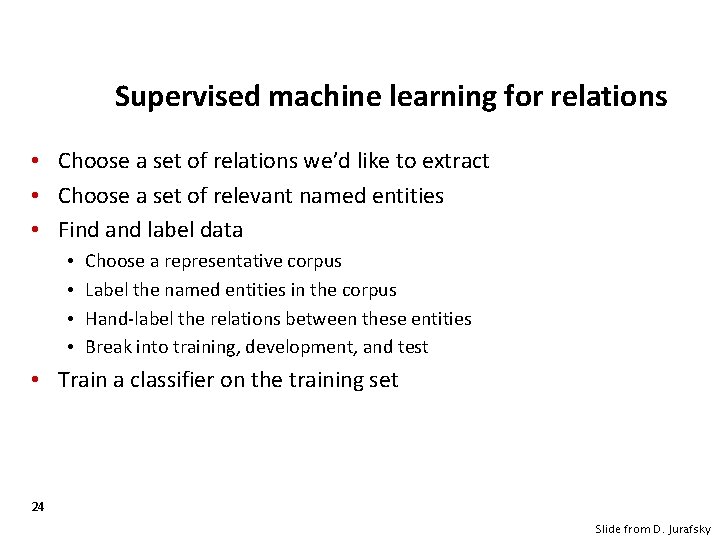 Supervised machine learning for relations

• Choose a set of relations we'd like to extract
• Choose a set of relevant named entities
• Find and label data
  • Choose a representative corpus
  • Label the named entities in the corpus
  • Hand-label the relations between these entities
  • Break into training, development, and test
• Train a classifier on the training set

24

Slide from D. Jurafsky